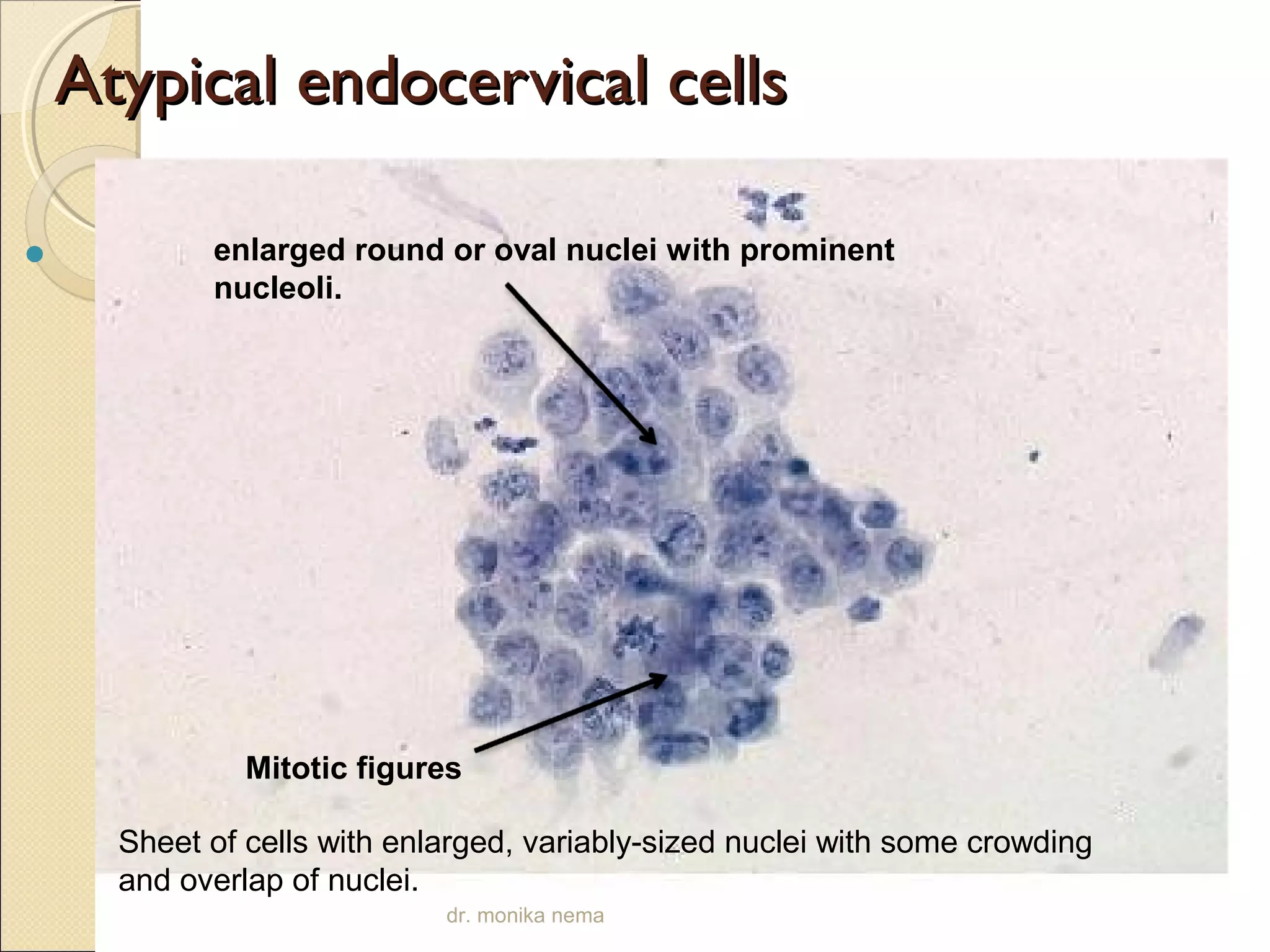 Atypical endocervical cells

enlarged round or oval nuclei with prominent nucleoli.

Mitotic figures

Sheet of cells with enlarged, variably-sized nuclei with some crowding and overlap of nuclei.

dr. monika nema